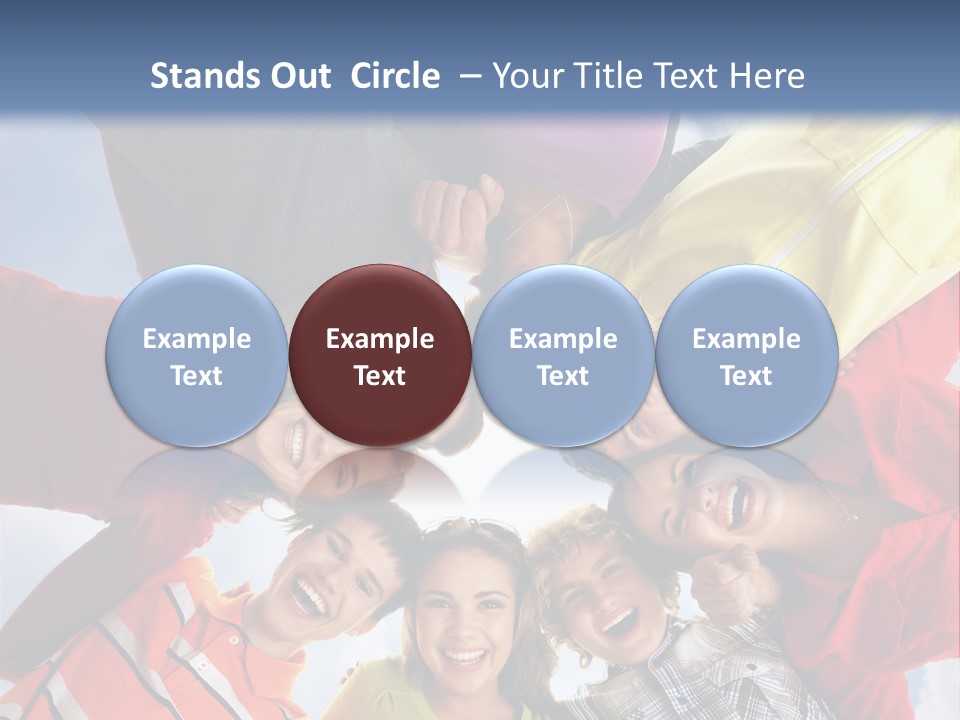 Stands Out Circle – Your Title Text Here

Example Text

Example Text

Example Text

Example Text